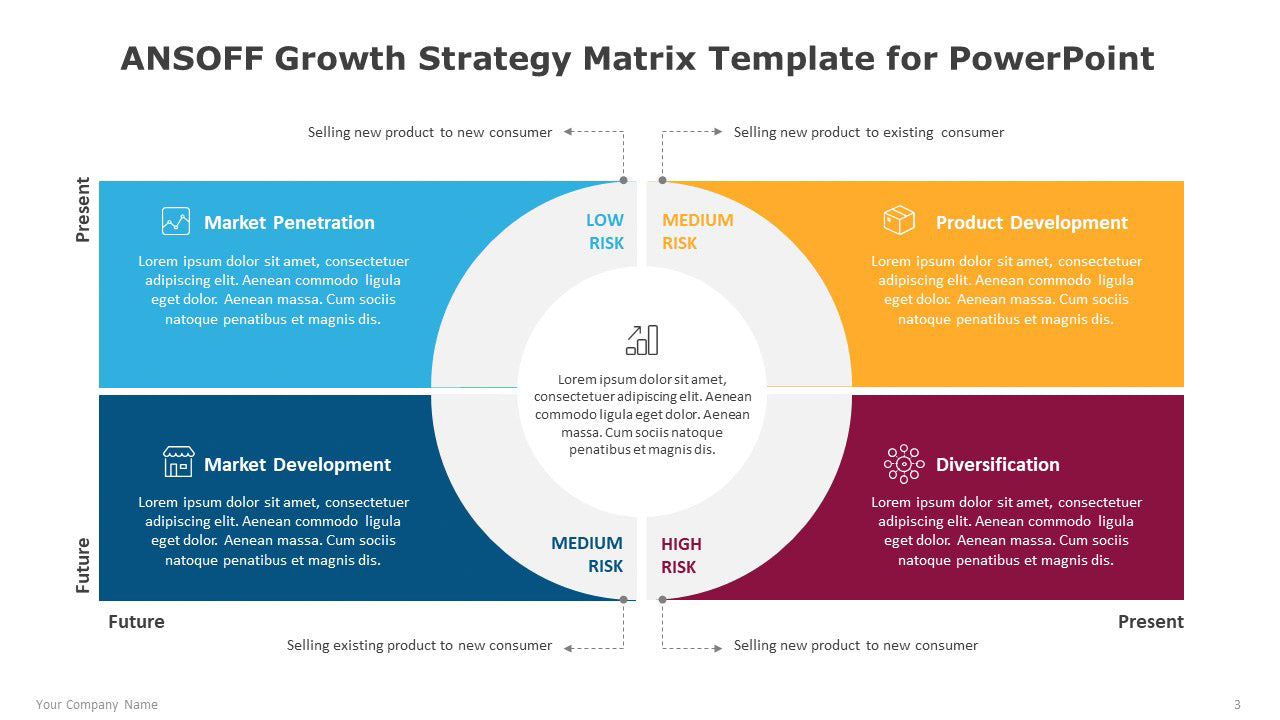 ANSOFF Growth Strategy Matrix Template for PowerPoint

Selling new product to new consumer

Selling new product to existing consumer

Present

Market Penetration

Lorem ipsum dolor sit amet, consectetuer adipiscing elit. Aenean commodo ligula eget dolor. Aenean massa. Cum sociis natoque penatibus et magnis dis.

LOW RISK

MEDIUM RISK

Product Development

Lorem ipsum dolor sit amet, consectetuer adipiscing elit. Aenean commodo ligula eget dolor. Aenean massa. Cum sociis natoque penatibus et magnis dis.

Lorem ipsum dolor sit amet, consectetuer adipiscing elit. Aenean commodo ligula eget dolor. Aenean massa. Cum sociis natoque penatibus et magnis dis.

Market Development

Lorem ipsum dolor sit amet, consectetuer adipiscing elit. Aenean commodo ligula eget dolor. Aenean massa. Cum sociis natoque penatibus et magnis dis.

MEDIUM RISK

HIGH RISK

Diversification

Lorem ipsum dolor sit amet, consectetuer adipiscing elit. Aenean commodo ligula eget dolor. Aenean massa. Cum sociis natoque penatibus et magnis dis.

Future

Future

Present

Selling existing product to new consumer

Selling new product to new consumer

Your Company Name

3